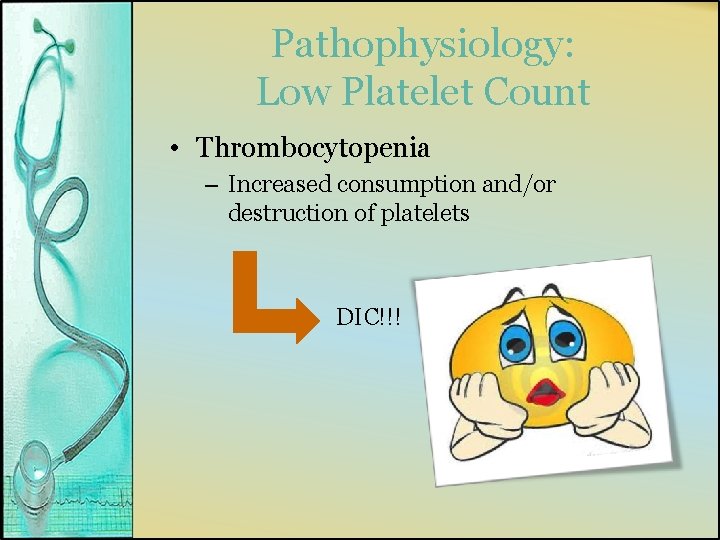 Pathophysiology:
Low Platelet Count

• Thrombocytopenia
– Increased consumption and/or destruction of platelets

DIC!!!